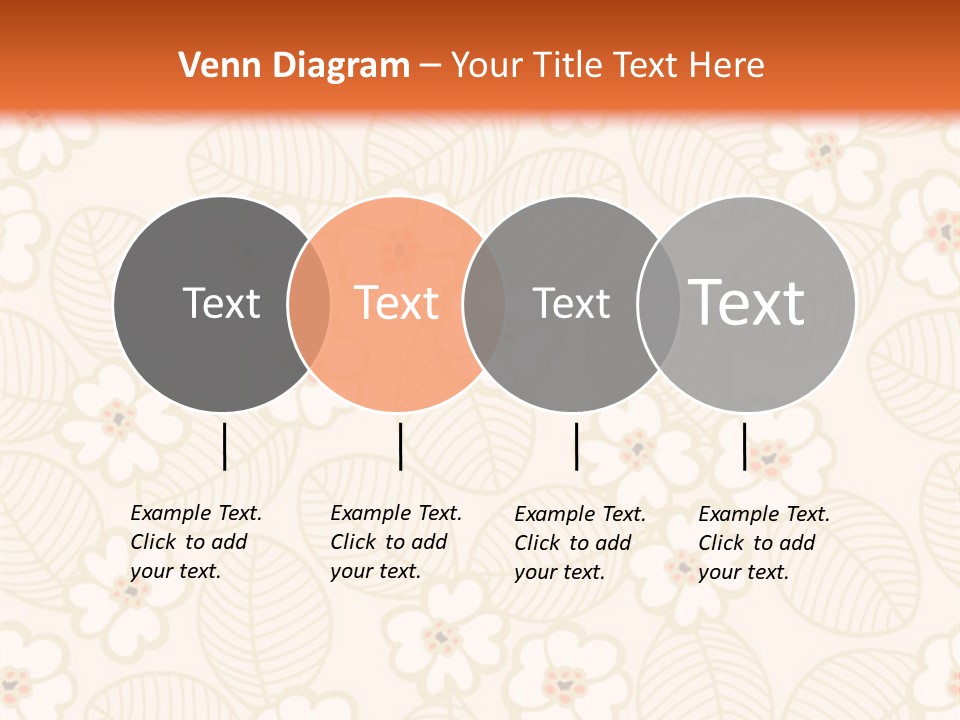 Venn Diagram – Your Title Text Here

Text

Text

Text

Text

Example Text. Click to add your text.

Example Text. Click to add your text.

Example Text. Click to add your text.

Example Text. Click to add your text.